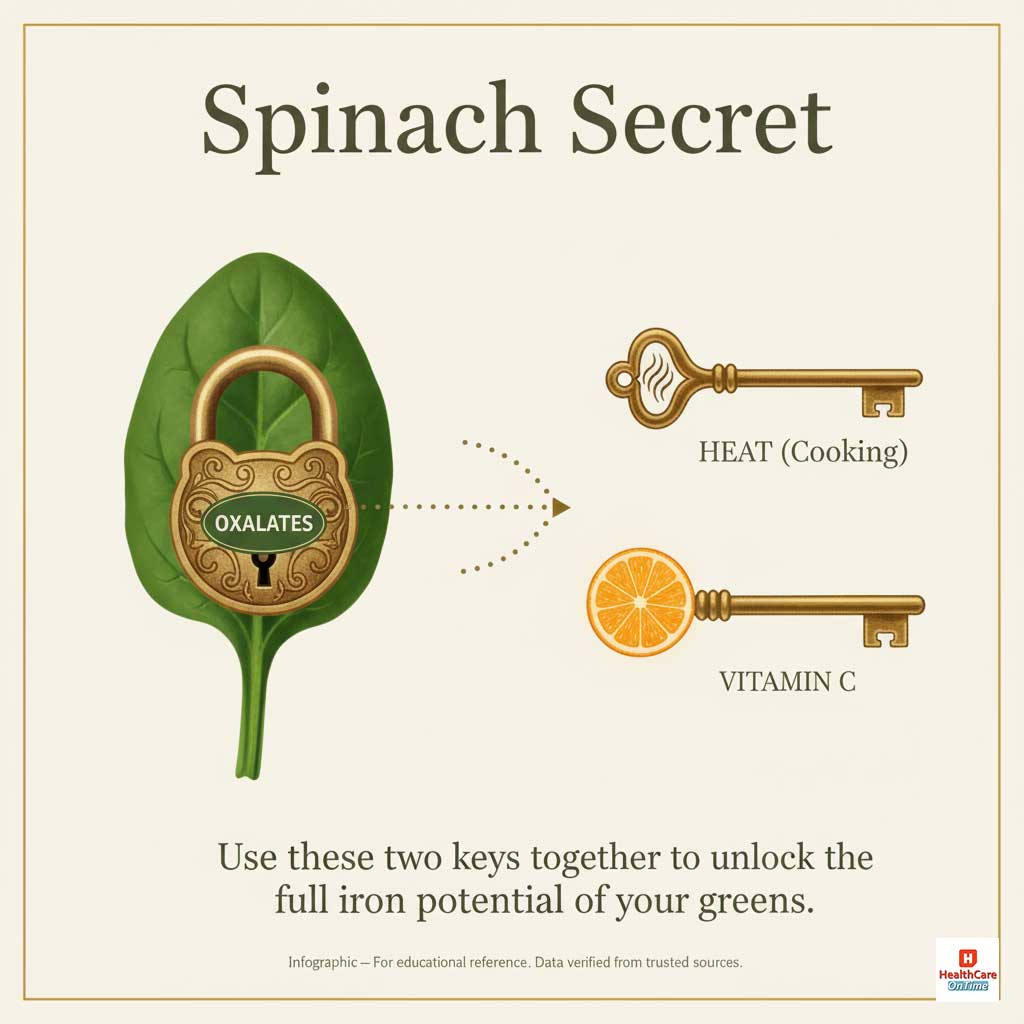 Spinach Secret

OXALATES

HEAT (Cooking)

VITAMIN C

Use these two keys together to unlock the full iron potential of your greens.

Infographic — For educational reference. Data verified from trusted sources.

H
HealthCare
OnTime